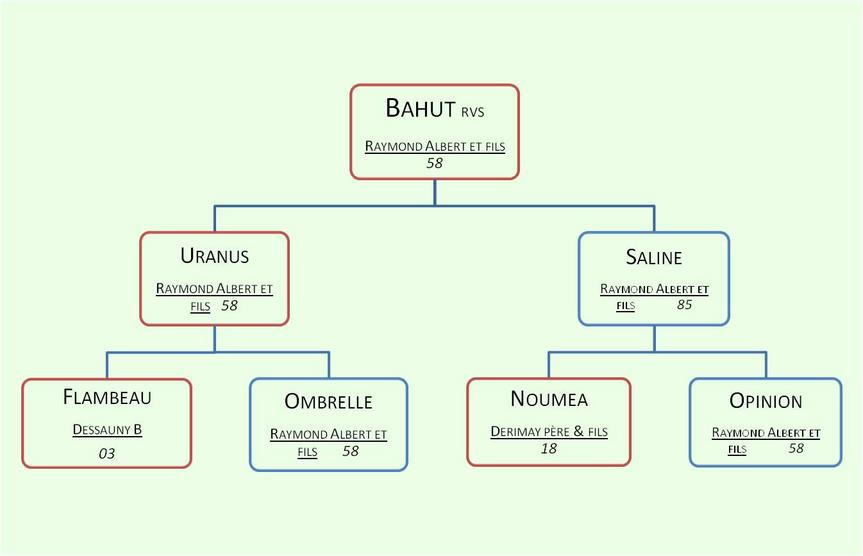 BAHUT RVS
RAYMOND ALBERT ET FILS
58

URANUS
RAYMOND ALBERT ET FILS 58

SALINE
RAYMOND ALBERT ET FILS 85

FLAMBEAU
DESSAUNY B
03

OMBRELLE
RAYMOND ALBERT ET FILS 58

NOUMEA
DERIMAY PÈRE & FILS
18

OPINION
RAYMOND ALBERT ET FILS 58